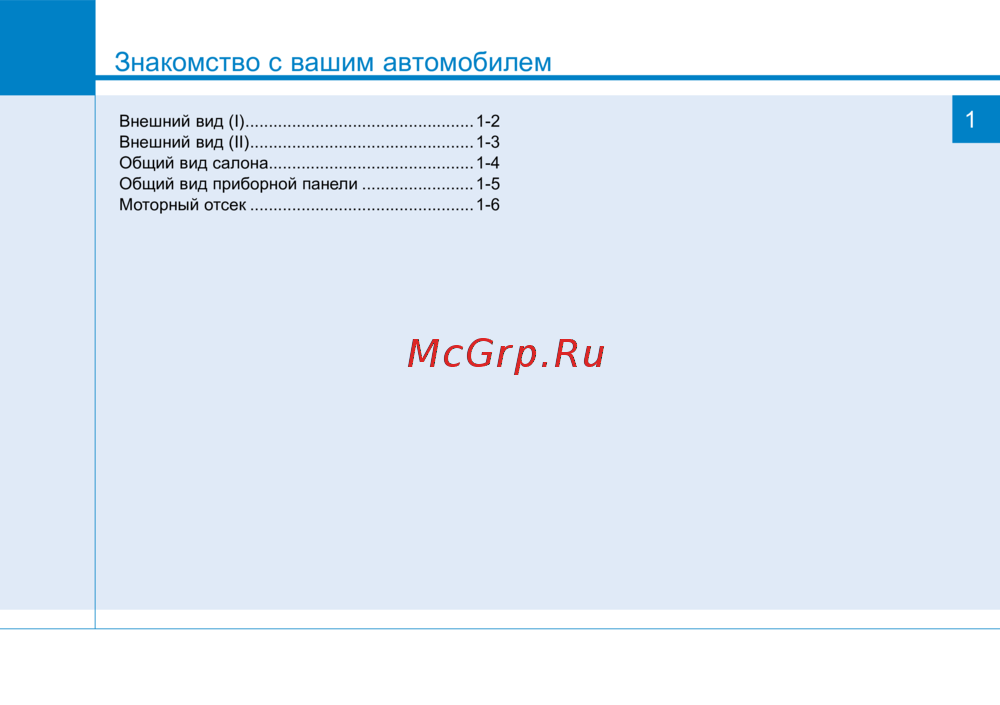 Знакомство с вашим автомобилем

1

Внешний вид (I)................................................1-2
Внешний вид (II)...............................................1-3
Общий вид салона...........................................1-4
Общий вид приборной панели ........................1-5
Моторный отсек ...............................................1-6

McGrp.Ru